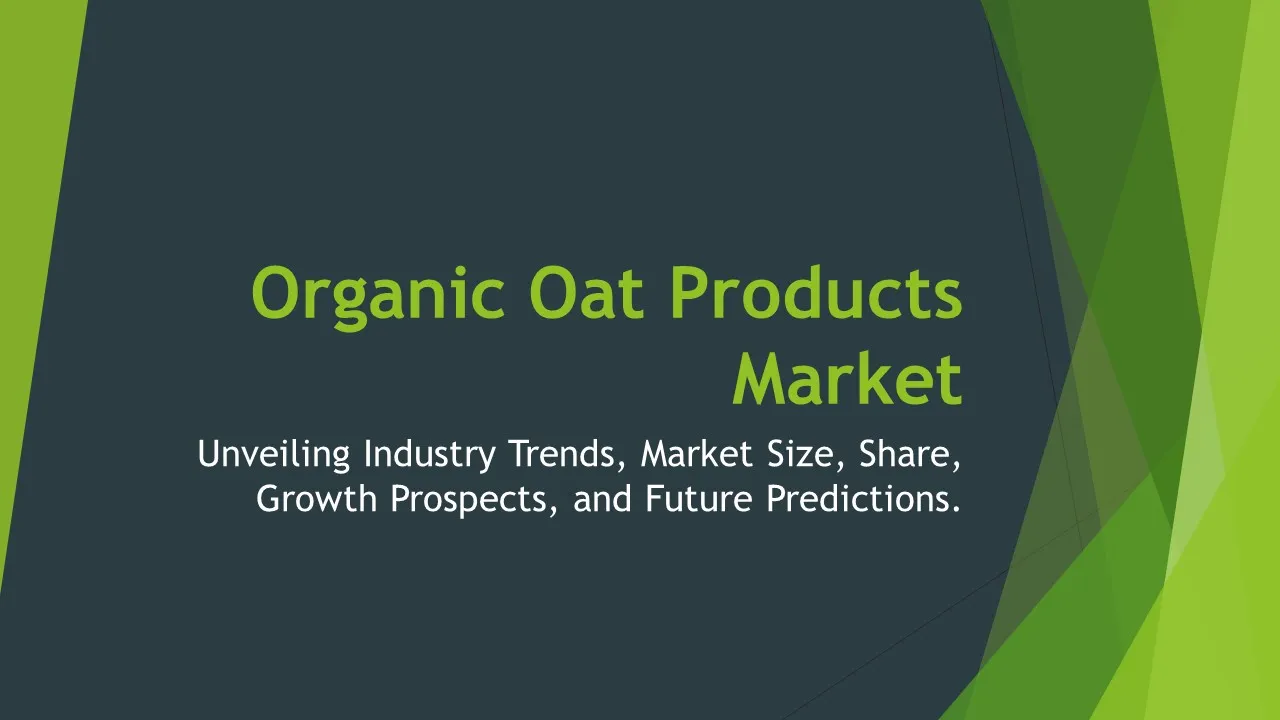 Organic Oat Products Market

Unveiling Industry Trends, Market Size, Share, Growth Prospects, and Future Predictions.